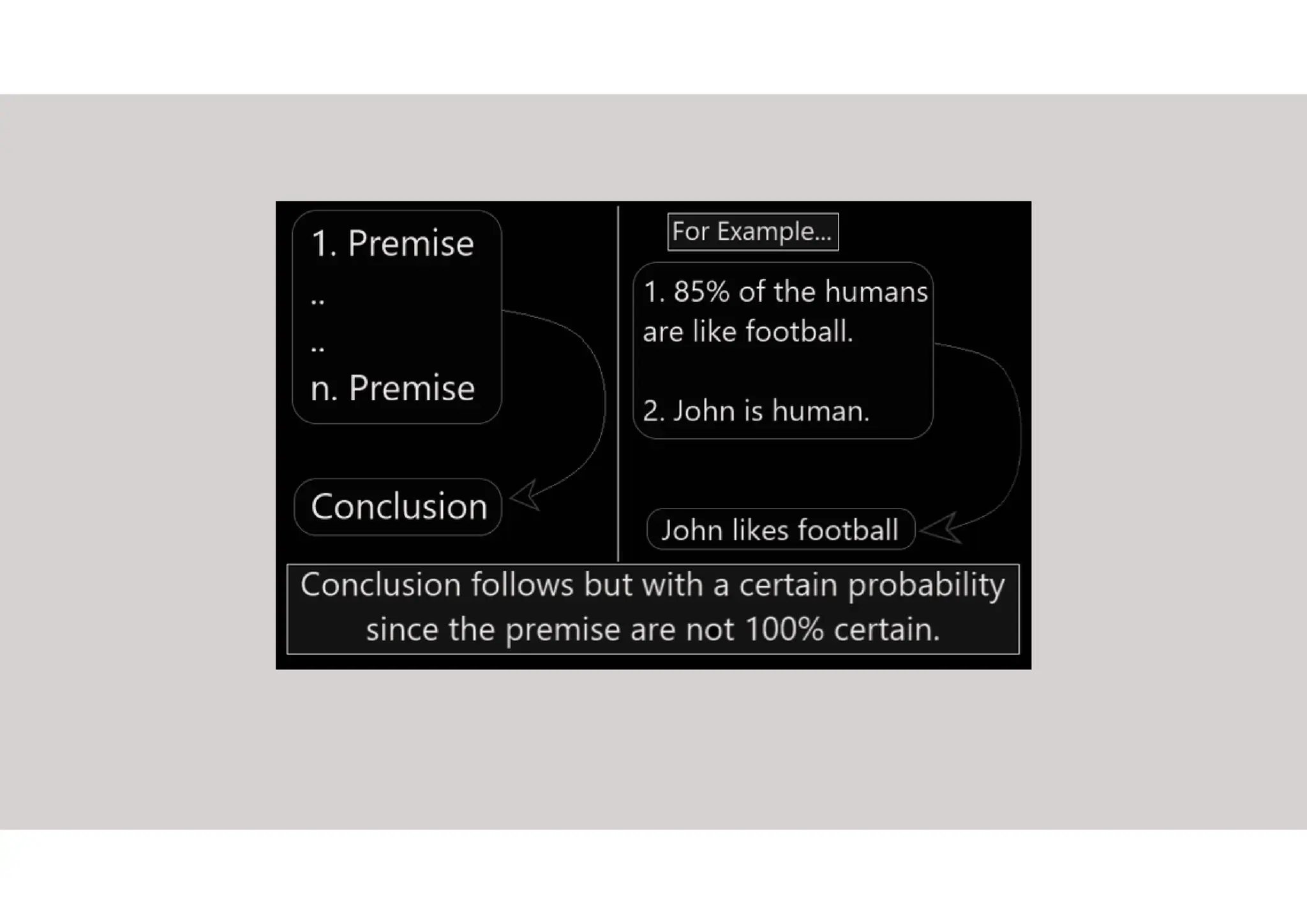 1. Premise
..
..
n. Premise

Conclusion

For Example...

1. 85% of the humans are like football.

2. John is human.

John likes football

Conclusion follows but with a certain probability since the premise are not 100% certain.